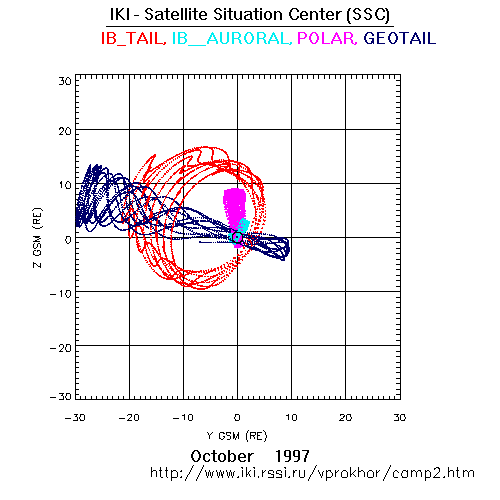 IKI - Satellite Situation Center (SSC)
IB_TAIL, IB__AURORAL, POLAR, GEOTAIL

30
20
10
0
−10
−20
−30

Z GSM (RE)

−30 −20 −10 0 10 20 30

Y GSM (RE)

October 1997
http://www.iki.rssi.ru/vprokhor/camp2.htm